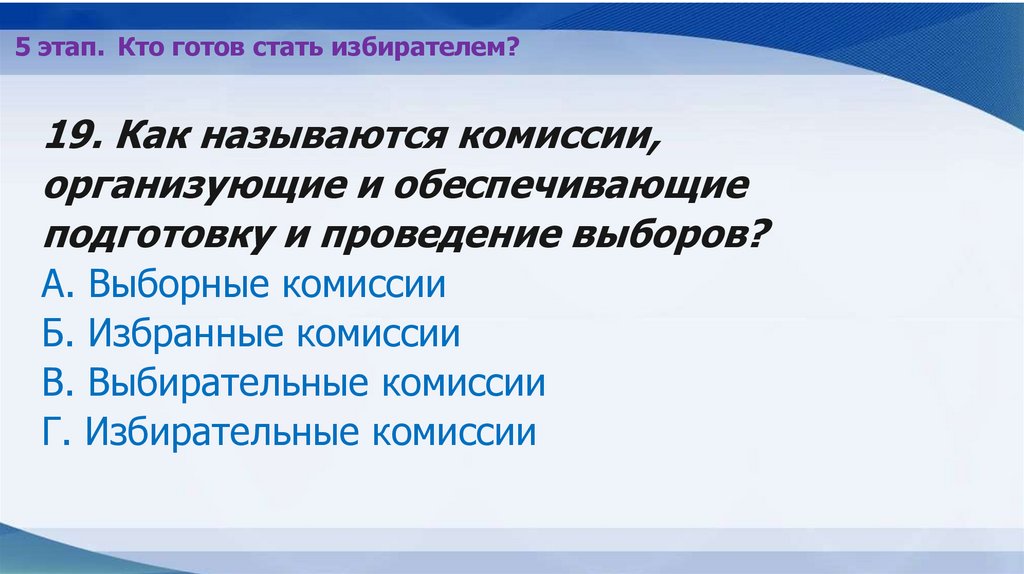 5 этап. Кто готов стать избирателем?

19. Как называются комиссии, организующие и обеспечивающие подготовку и проведение выборов?
А. Выборные комиссии
Б. Избранные комиссии
В. Выбирательные комиссии
Г. Избирательные комиссии